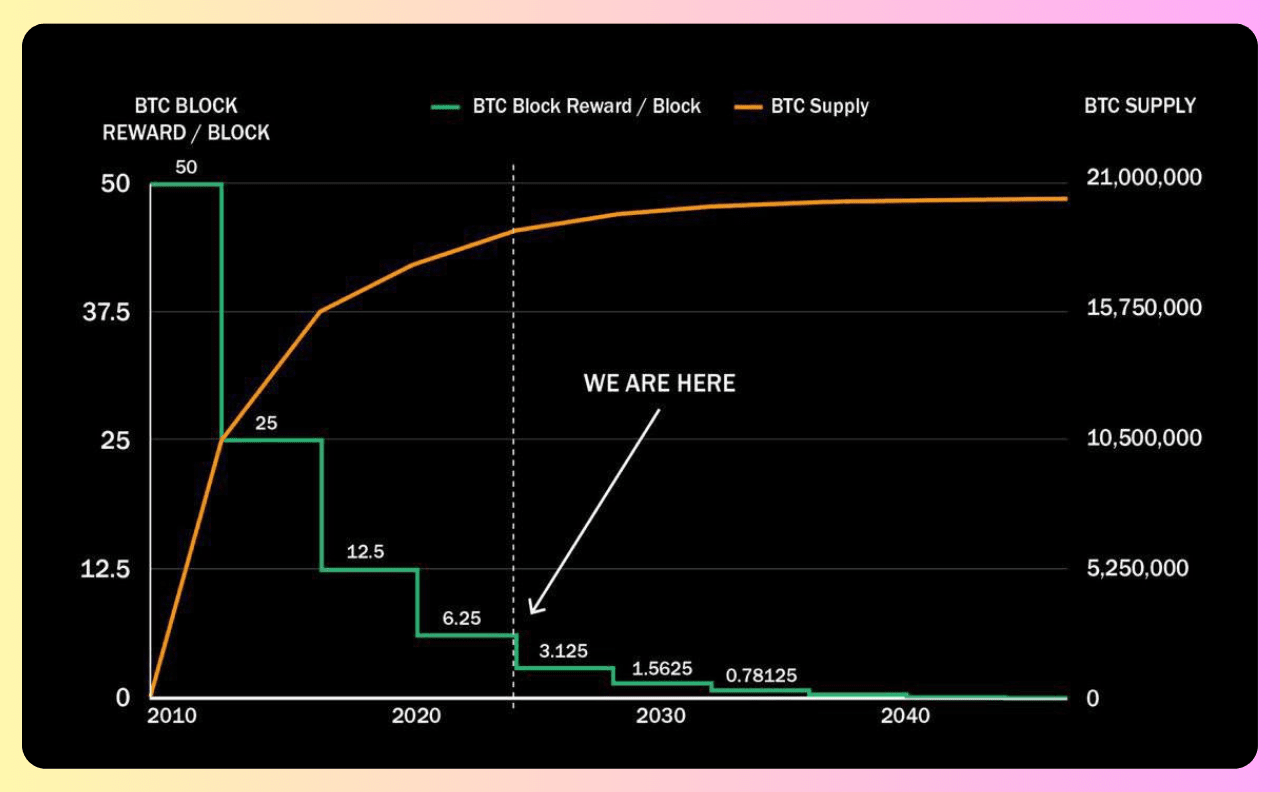 BTC BLOCK REWARD / BLOCK

BTC Block Reward / Block

BTC Supply

BTC SUPPLY

50
37.5
25
12.5
0

21,000,000
15,750,000
10,500,000
5,250,000
0

50
25
12.5
6.25
3.125
1.5625
0.78125

WE ARE HERE

2010
2020
2030
2040